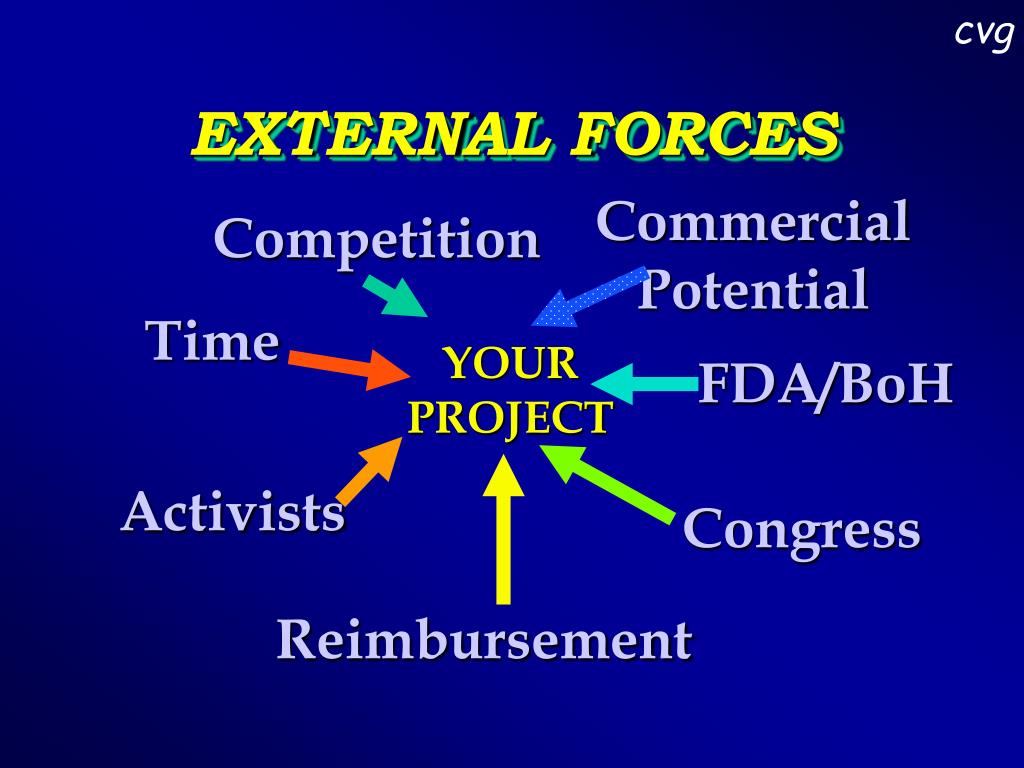 cvg

EXTERNAL FORCES

Competition

Commercial Potential

Time

YOUR PROJECT

FDA/BoH

Activists

Congress

Reimbursement